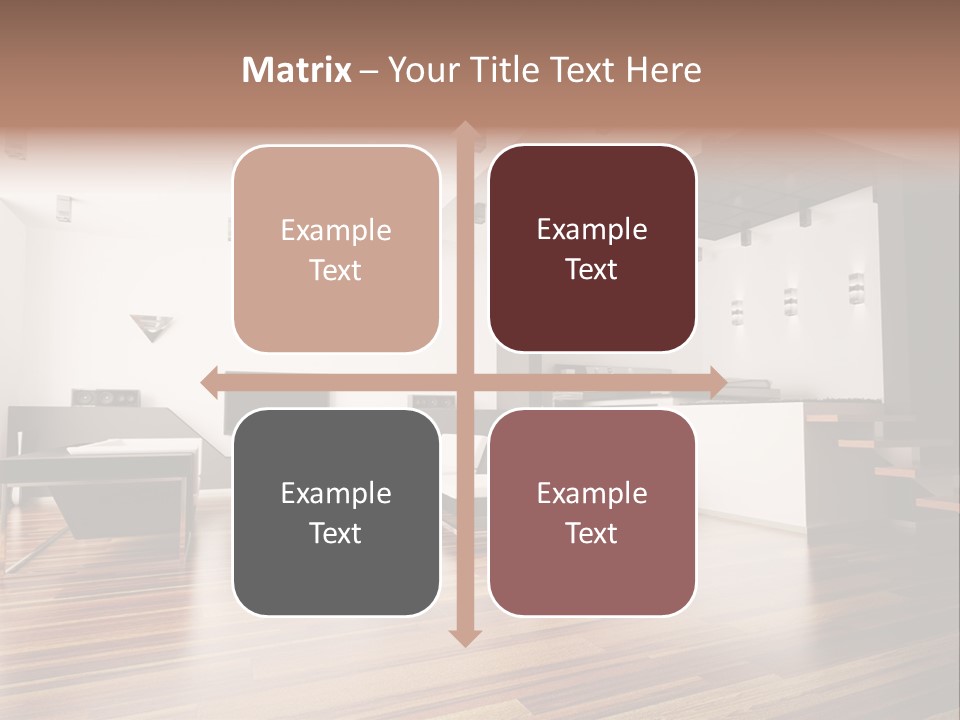 Matrix – Your Title Text Here

Example Text

Example Text

Example Text

Example Text